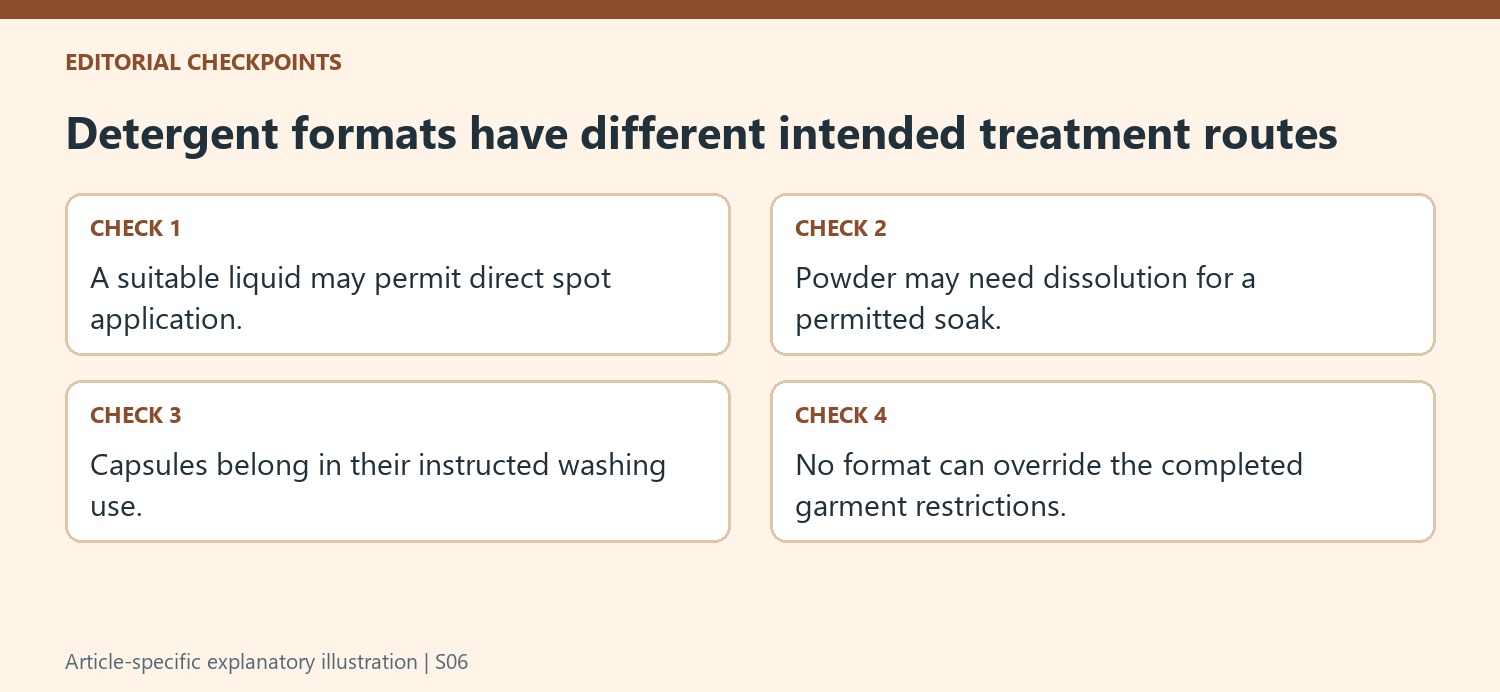 EDITORIAL CHECKPOINTS

Detergent formats have different intended treatment routes

CHECK 1

A suitable liquid may permit direct spot application.

CHECK 2

Powder may need dissolution for a permitted soak.

CHECK 3

Capsules belong in their instructed washing use.

CHECK 4

No format can override the completed garment restrictions.

Article-specific explanatory illustration | S06